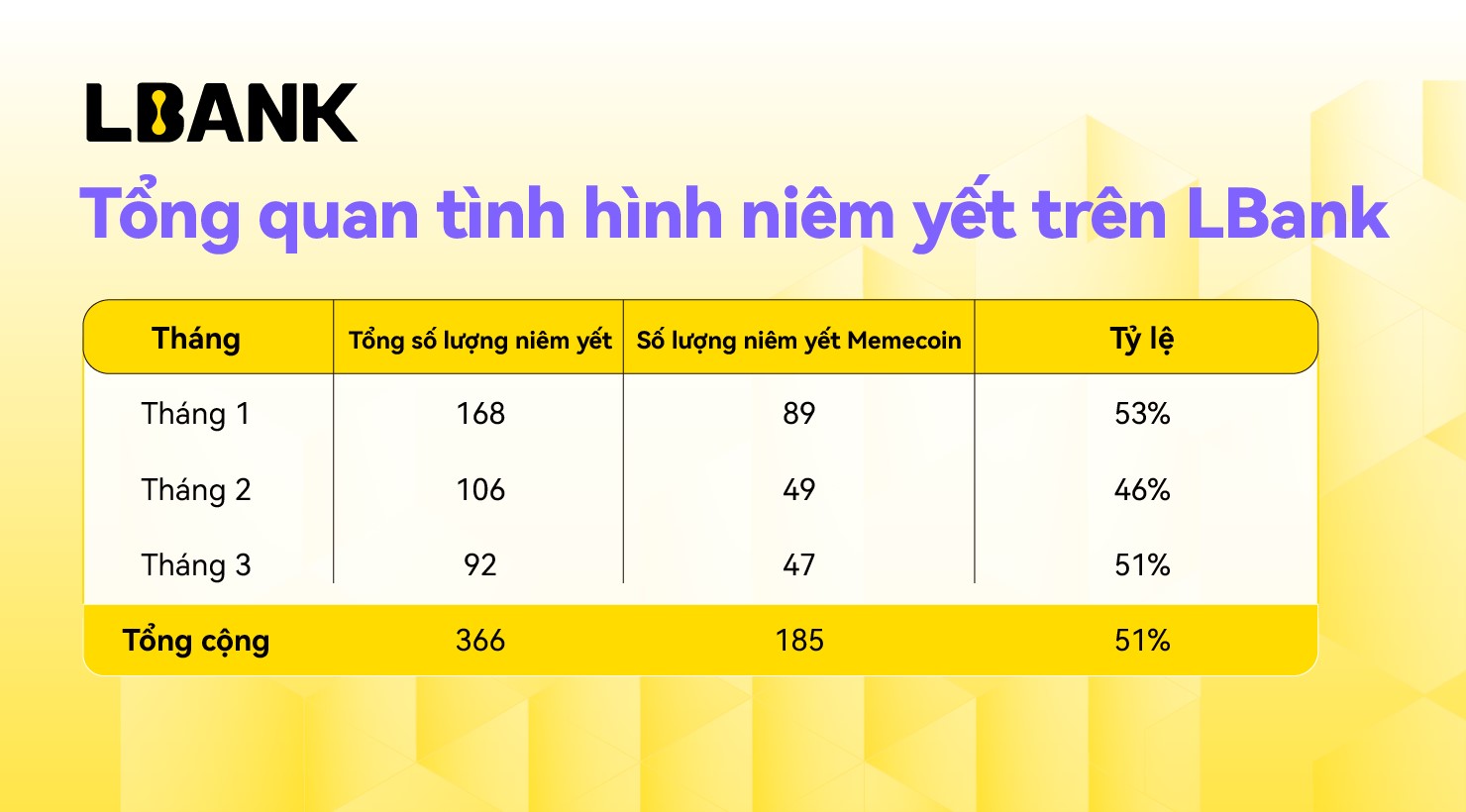 LBANK

Tổng quan tình hình niêm yết trên LBank

| Tháng | Tổng số lượng niêm yết | Số lượng niêm yết Memecoin | Tỷ lệ |
|---|---|---|---|
| Tháng 1 | 168 | 89 | 53% |
| Tháng 2 | 106 | 49 | 46% |
| Tháng 3 | 92 | 47 | 51% |
| Tổng cộng | 366 | 185 | 51% |